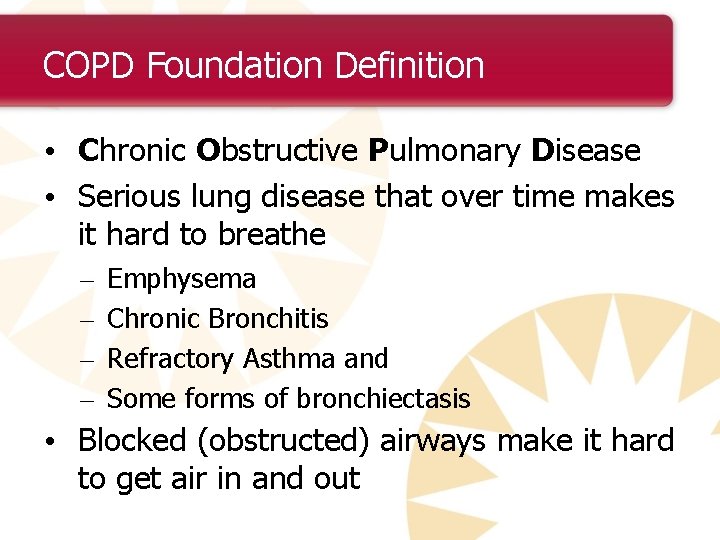 COPD Foundation Definition

• Chronic Obstructive Pulmonary Disease
• Serious lung disease that over time makes it hard to breathe
– Emphysema
– Chronic Bronchitis
– Refractory Asthma and
– Some forms of bronchiectasis
• Blocked (obstructed) airways make it hard to get air in and out